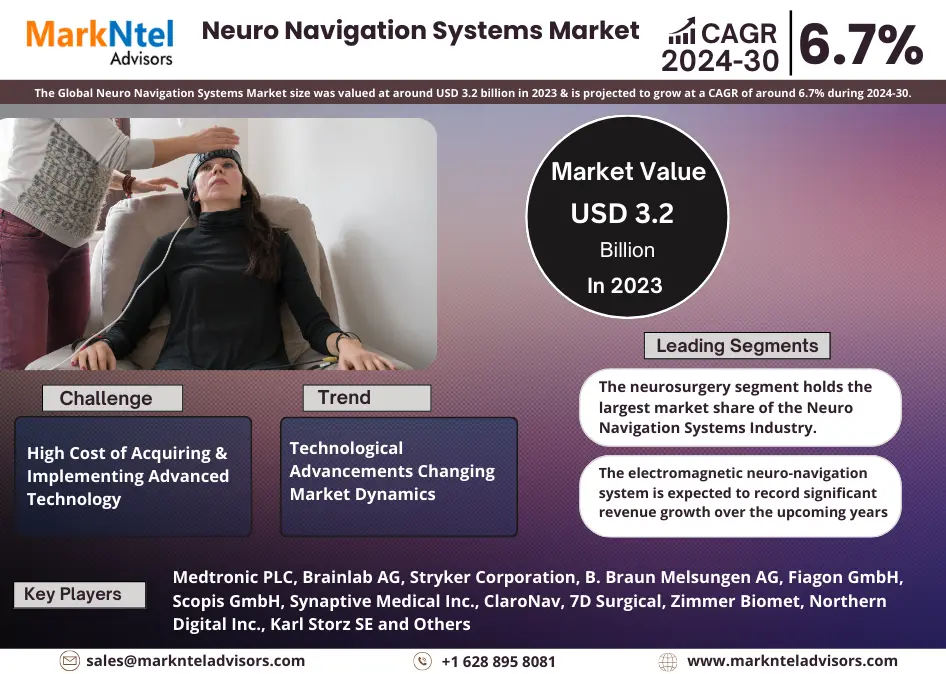 MarkNtel Advisors

Neuro Navigation Systems Market

CAGR 2024-30 6.7%

The Global Neuro Navigation Systems Market size was valued at around USD 3.2 billion in 2023 & is projected to grow at a CAGR of around 6.7% during 2024-30.

Market Value USD 3.2 Billion In 2023

Leading Segments

The neurosurgery segment holds the largest market share of the Neuro Navigation Systems Industry.

The electromagnetic neuro-navigation system is expected to record significant revenue growth over the upcoming years

Challenge

High Cost of Acquiring & Implementing Advanced Technology

Trend

Technological Advancements Changing Market Dynamics

Key Players

Medtronic PLC, Brainlab AG, Stryker Corporation, B. Braun Melsungen AG, Fiagon GmbH, Scopis GmbH, Synaptive Medical Inc., ClaroNav, 7D Surgical, Zimmer Biomet, Northern Digital Inc., Karl Storz SE and Others

sales@marknteladvisors.com

+1 628 895 8081

www.marknteladvisors.com